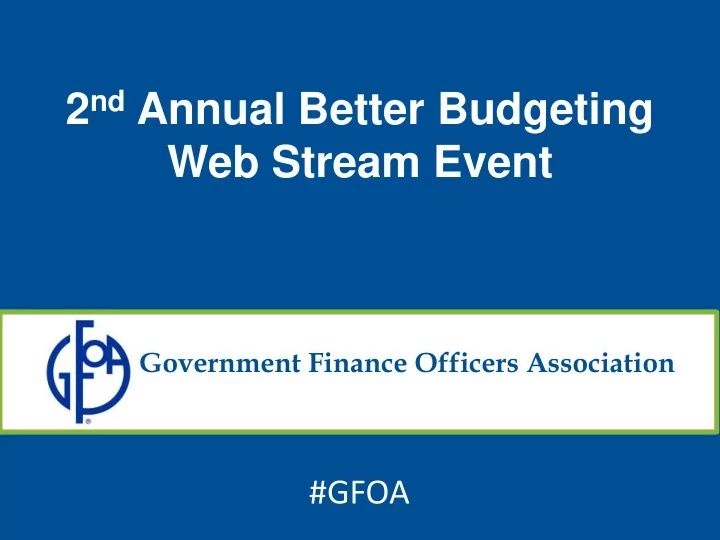 2nd Annual Better Budgeting Web Stream Event

GFOA

Government Finance Officers Association

#GFOA